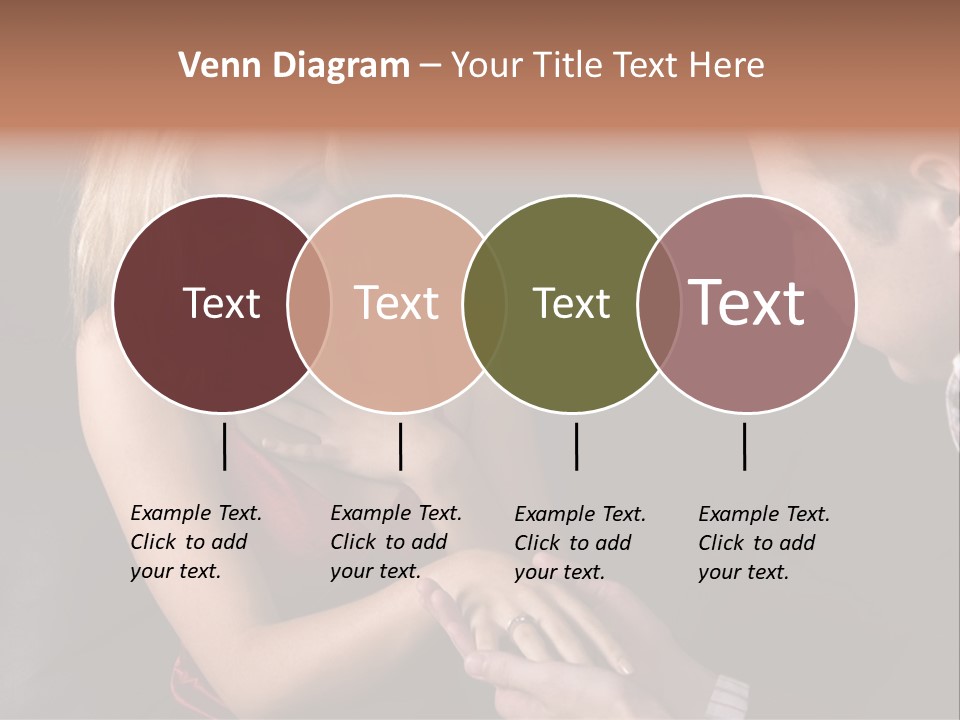 Venn Diagram – Your Title Text Here

Text

Text

Text

Text

Example Text. Click to add your text.

Example Text. Click to add your text.

Example Text. Click to add your text.

Example Text. Click to add your text.